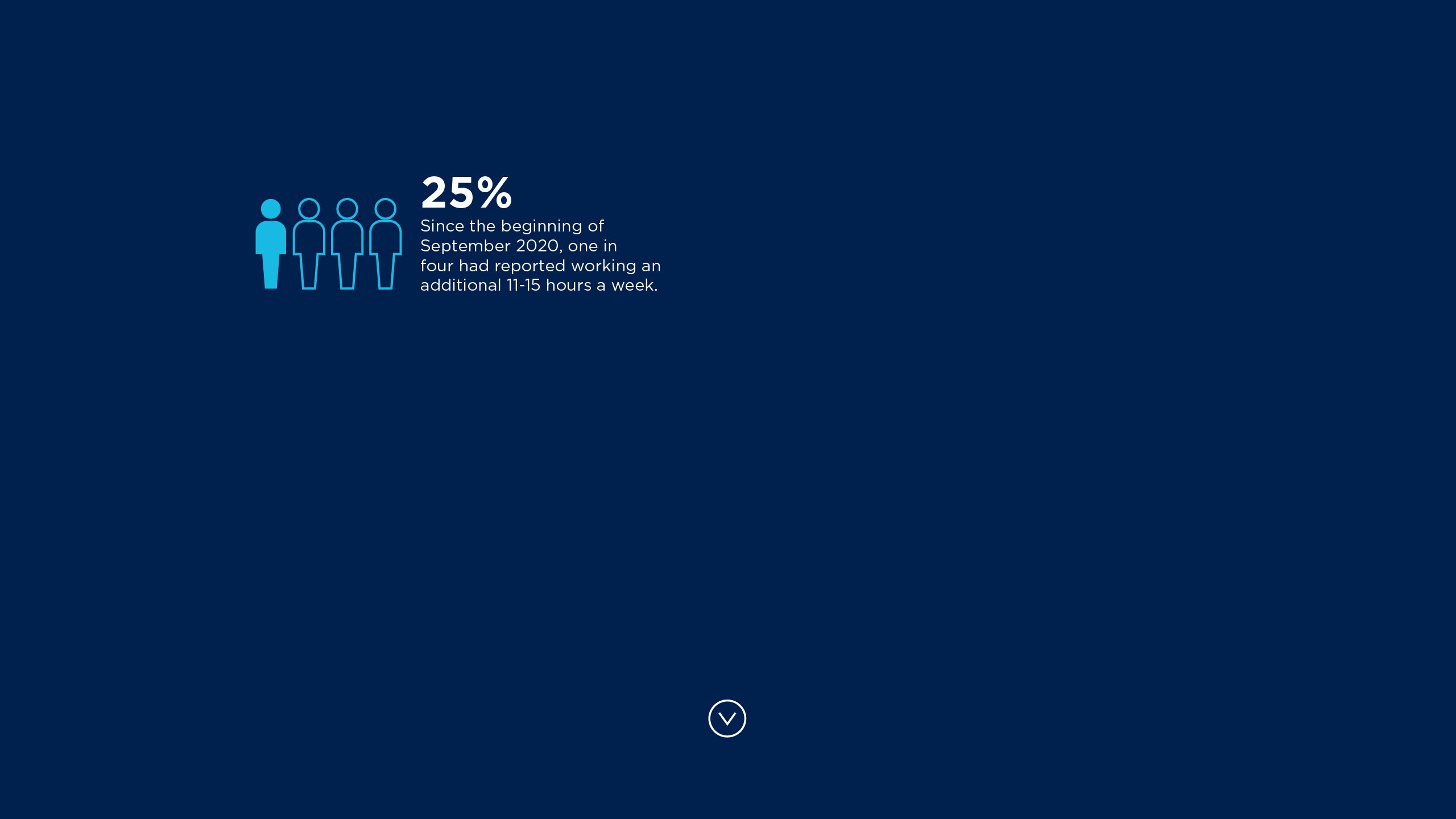 25%

Since the beginning of September 2020, one in four had reported working an additional 11-15 hours a week.